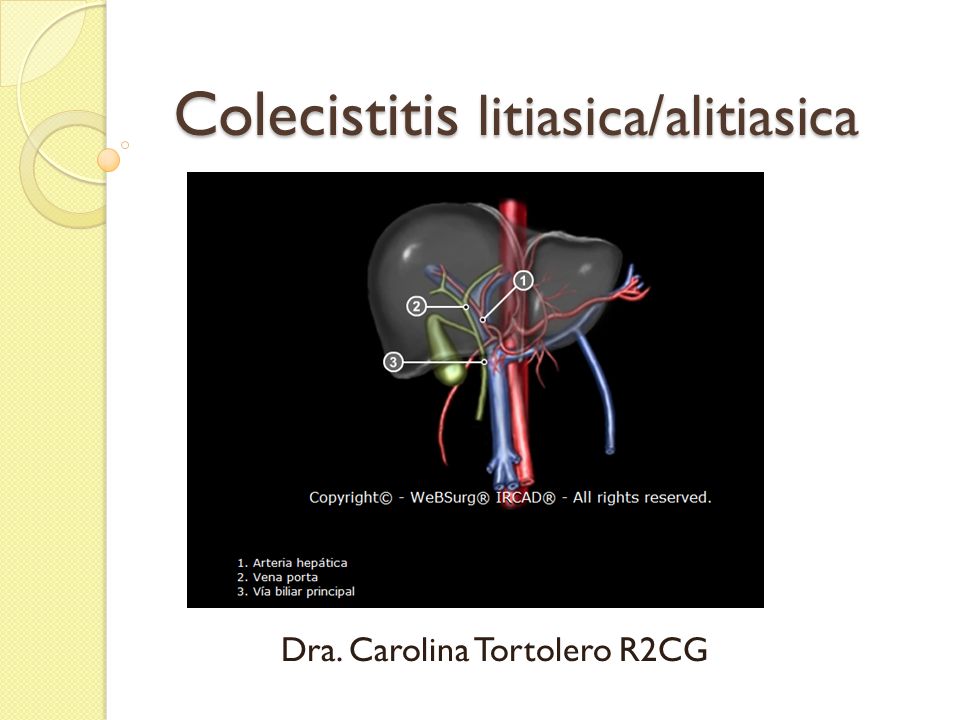 Colecistitis litiasica/alitiasica

1
2
3

Copyright© - WeBSurg® IRCAD® - All rights reserved.

1. Arteria hepática
2. Vena porta
3. Vía biliar principal

Dra. Carolina Tortolero R2CG